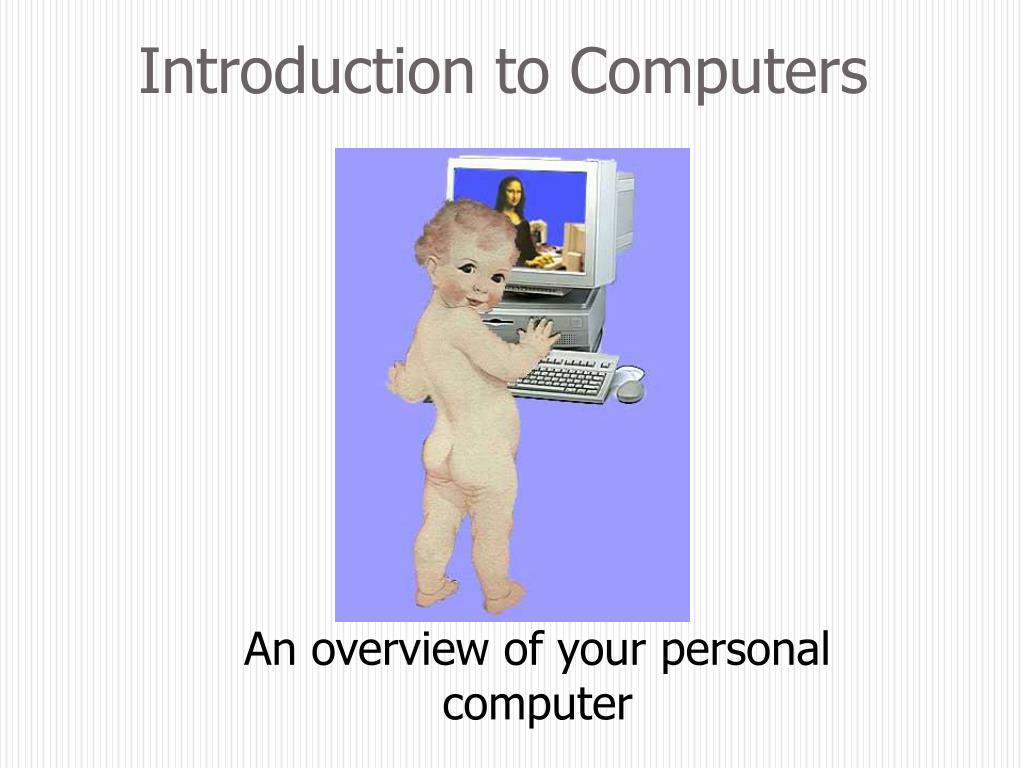 Introduction to Computers

An overview of your personal computer